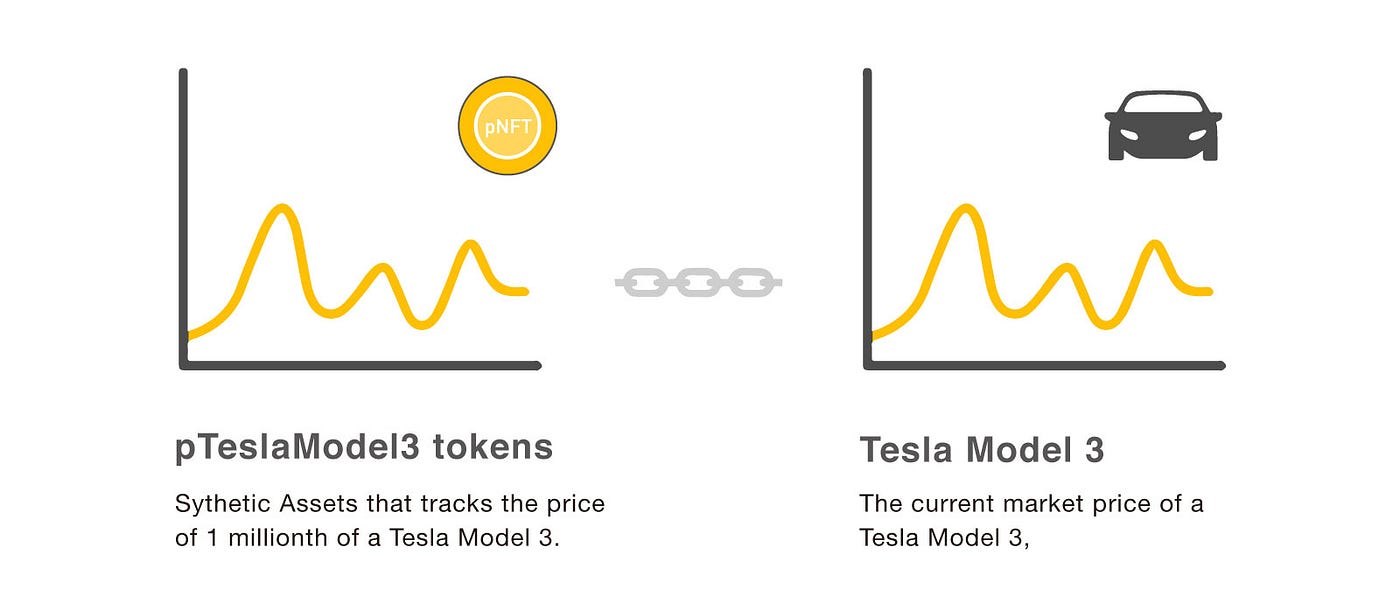 pNFT

pTeslaModel3 tokens

Sythetic Assets that tracks the price of 1 millionth of a Tesla Model 3.

Tesla Model 3

The current market price of a Tesla Model 3,